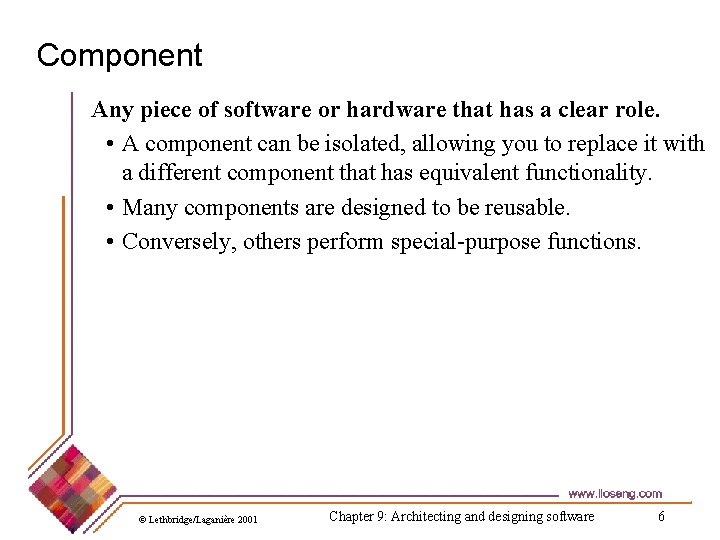 Component

Any piece of software or hardware that has a clear role.

• A component can be isolated, allowing you to replace it with a different component that has equivalent functionality.

• Many components are designed to be reusable.

• Conversely, others perform special-purpose functions.

www.lloseng.com

© Lethbridge/Laganière 2001

Chapter 9: Architecting and designing software

6